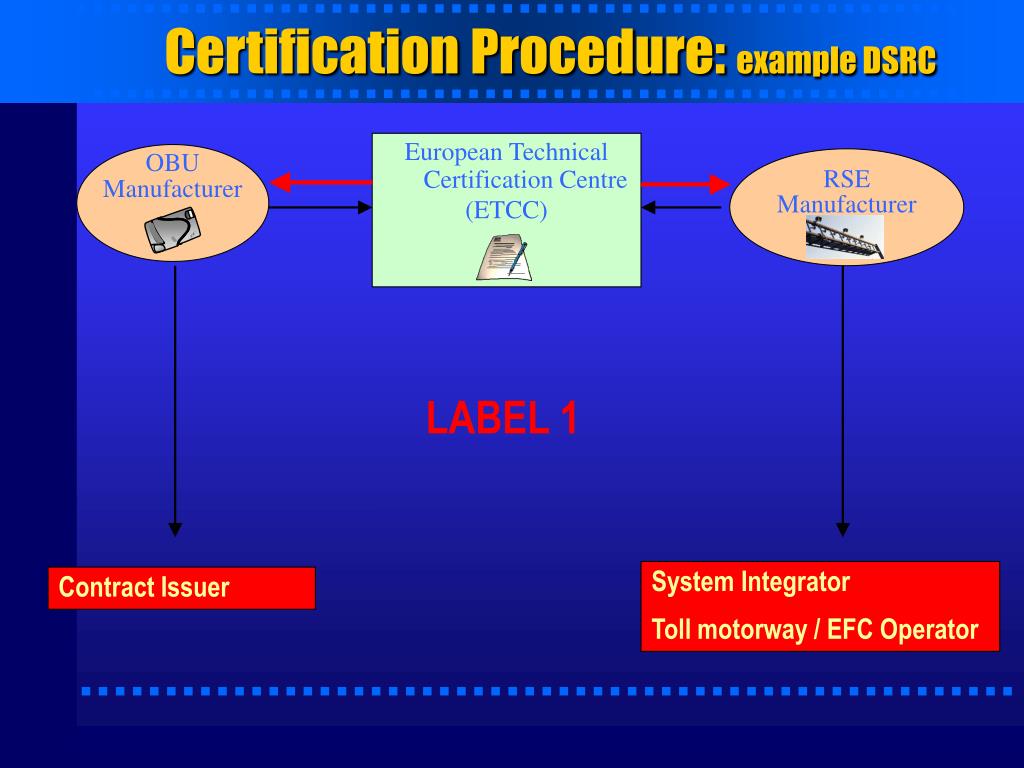 Certification Procedure: example DSRC

OBU Manufacturer

European Technical Certification Centre (ETCC)

RSE Manufacturer

LABEL 1

Contract Issuer

System Integrator

Toll motorway / EFC Operator